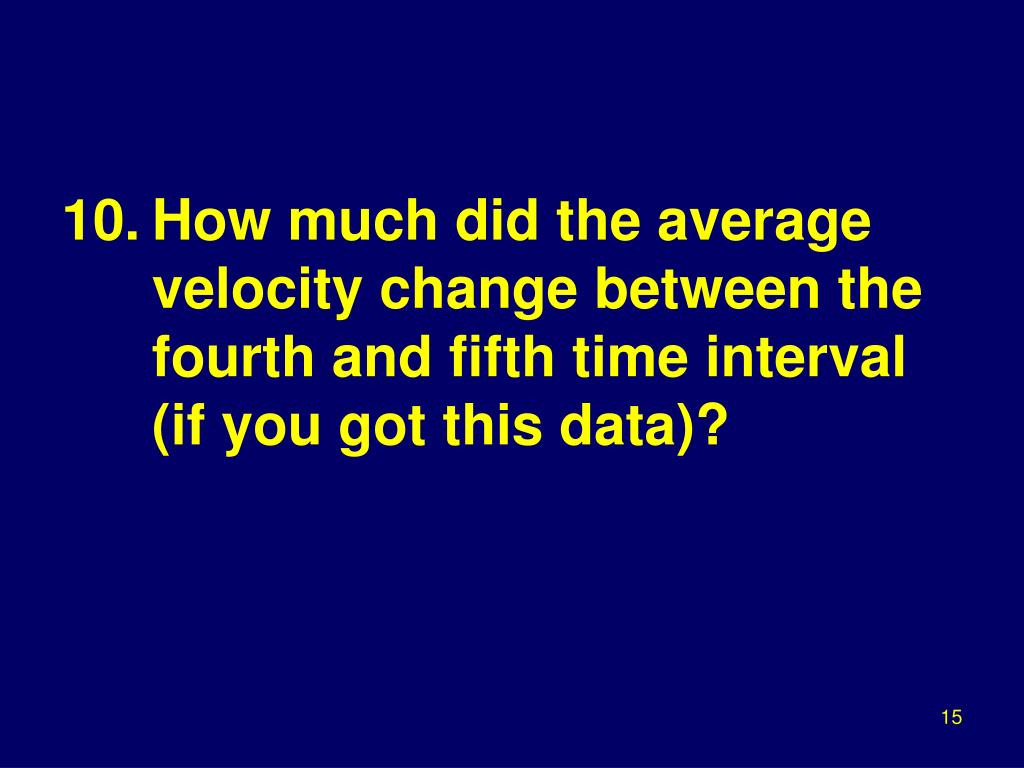 10. How much did the average velocity change between the fourth and fifth time interval (if you got this data)?

15